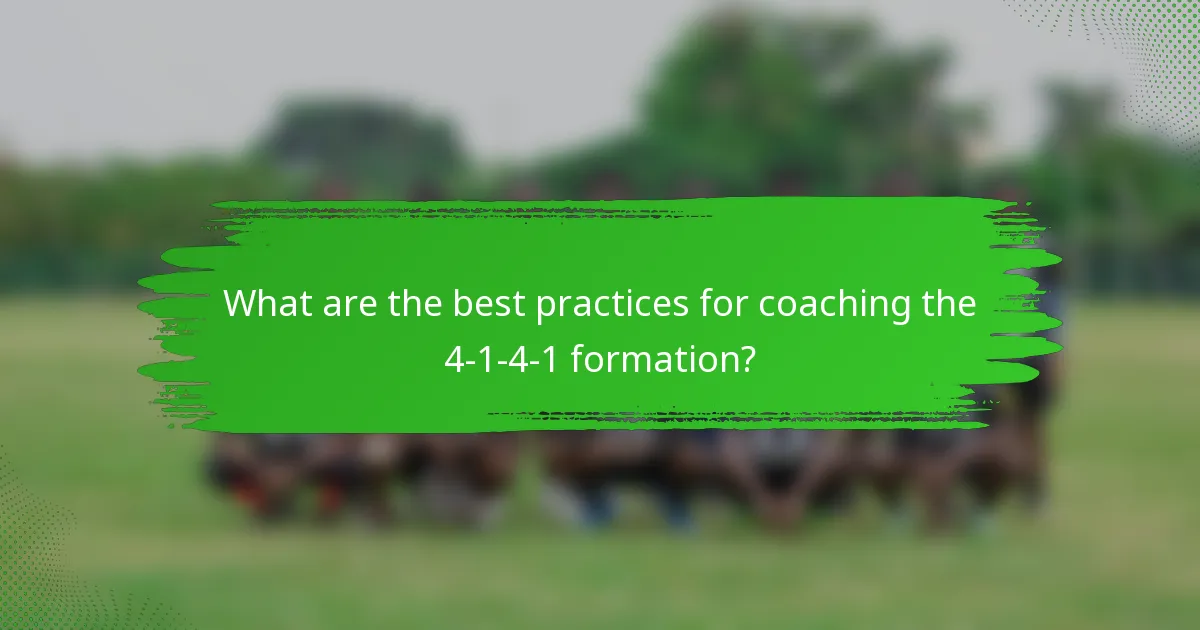 What are the best practices for coaching the 4-1-4-1 formation?